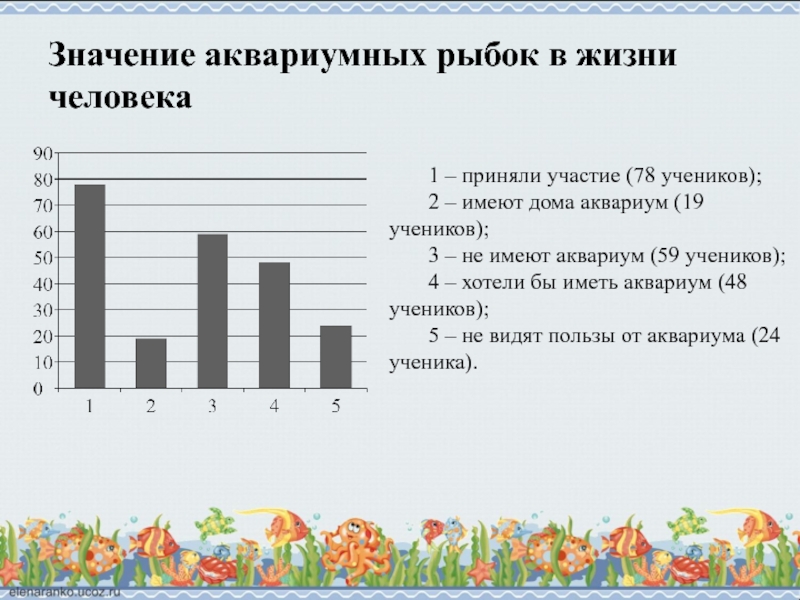 Значение аквариумных рыбок в жизни человека

90
80
70
60
50
40
30
20
10
0

1 2 3 4 5

1 – приняли участие (78 учеников);

2 – имеют дома аквариум (19 учеников);

3 – не имеют аквариум (59 учеников);

4 – хотели бы иметь аквариум (48 учеников);

5 – не видят пользы от аквариума (24 ученика).

elenaranko.ucoz.ru